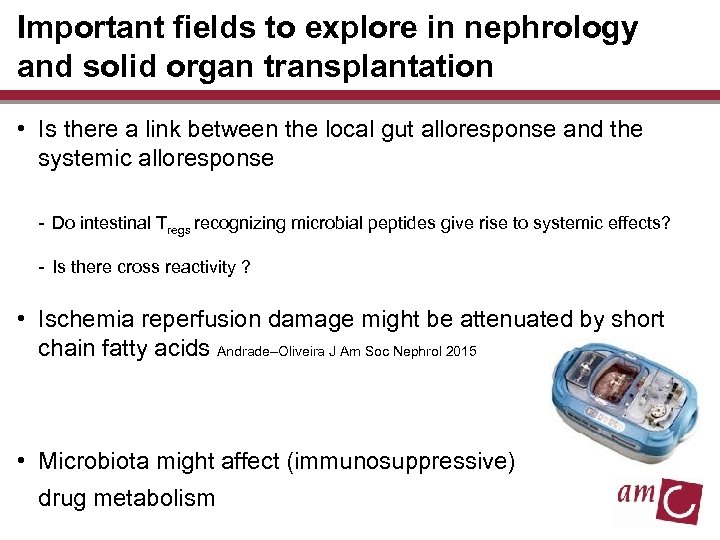 Important fields to explore in nephrology and solid organ transplantation

• Is there a link between the local gut alloresponse and the systemic alloresponse

- Do intestinal $T_{regs}$ recognizing microbial peptides give rise to systemic effects?

- Is there cross reactivity ?

• Ischemia reperfusion damage might be attenuated by short chain fatty acids Andrade–Oliveira J Am Soc Nephrol 2015

• Microbiota might affect (immunosuppressive) drug metabolism

amc